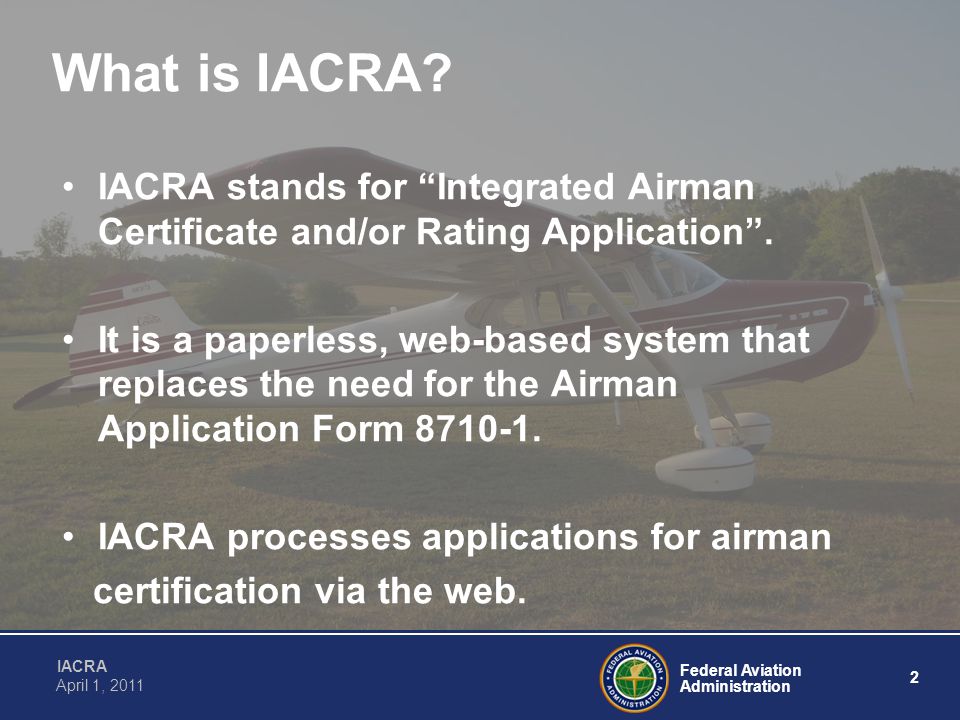 What is IACRA?

• IACRA stands for “Integrated Airman Certificate and/or Rating Application”.

• It is a paperless, web-based system that replaces the need for the Airman Application Form 8710-1.

• IACRA processes applications for airman certification via the web.

IACRA
April 1, 2011

FEDERAL AVIATION ADMINISTRATION

Federal Aviation Administration

2